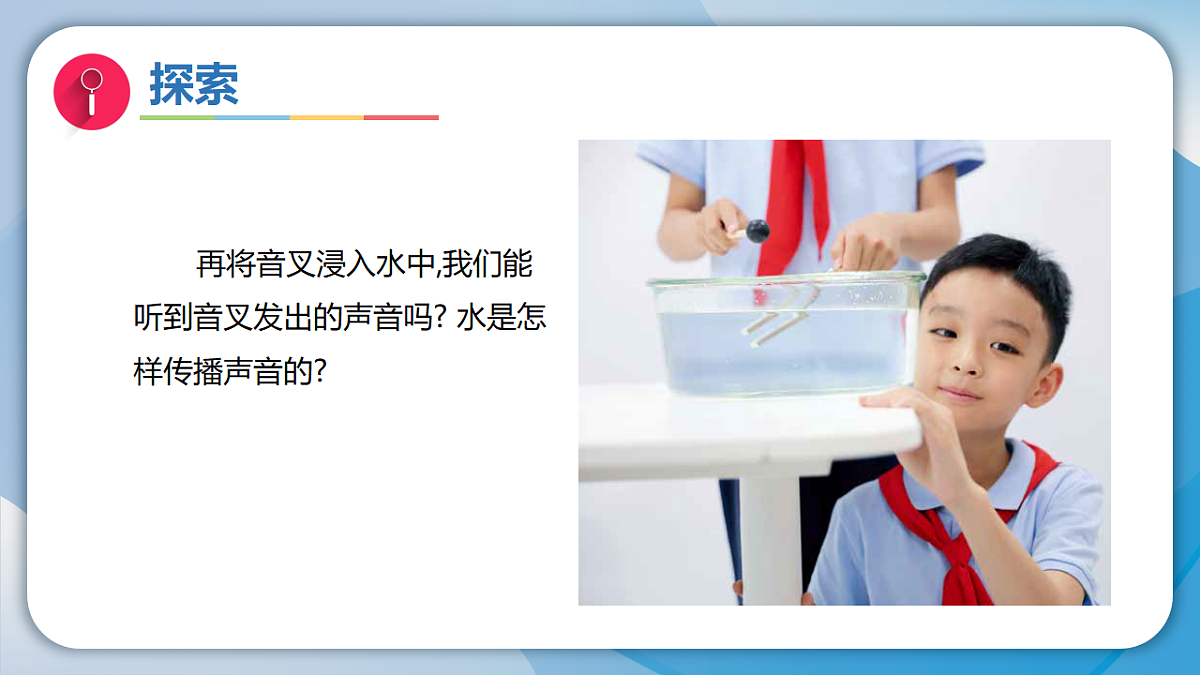 探索

再将音叉浸入水中,我们能听到音叉发出的声音吗? 水是怎样传播声音的?